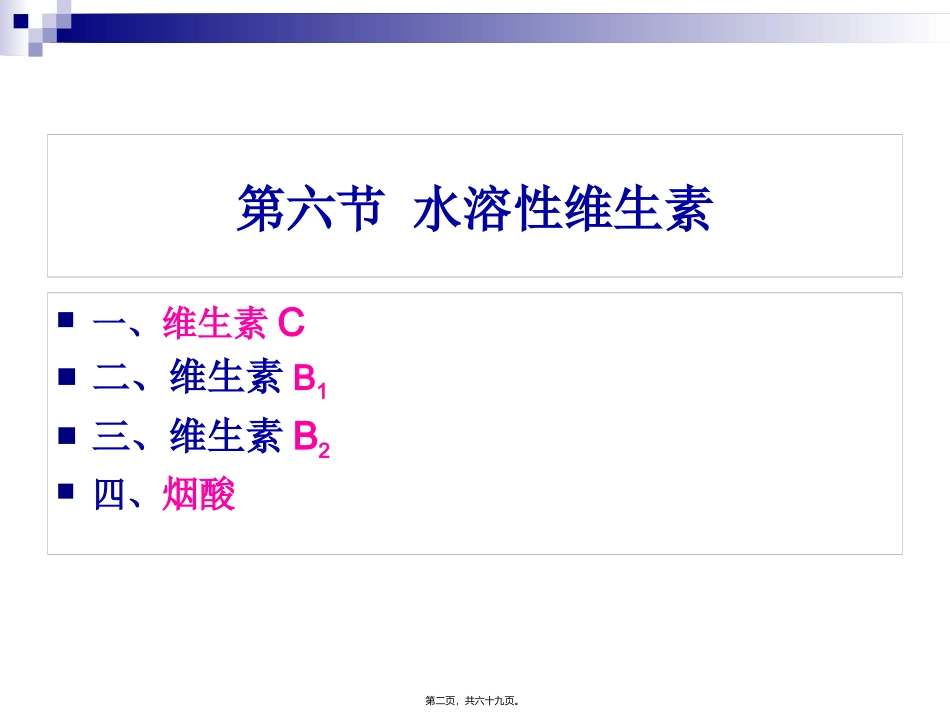 第六节 水溶性维生素

一、维生素 C

二、维生素 $B_1$

三、维生素 $B_2$

四、烟酸

第二页，共六十九页。